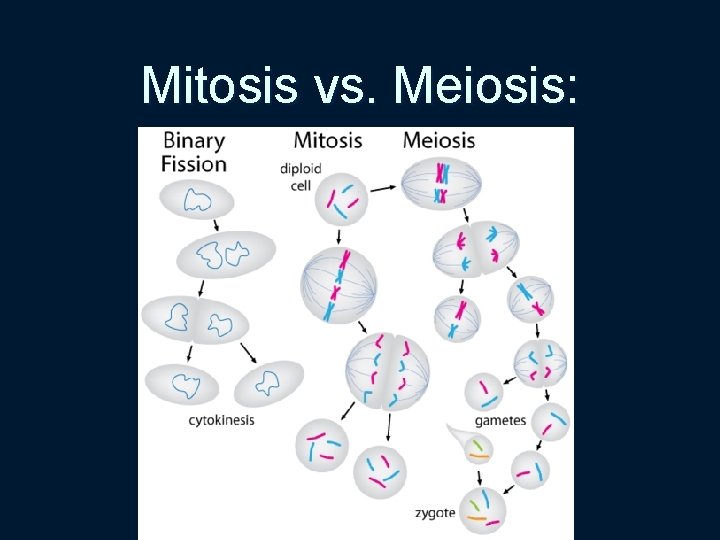 Mitosis vs. Meiosis:

Binary Fission

Mitosis

Meiosis

diploid cell

cytokinesis

gametes

zygote